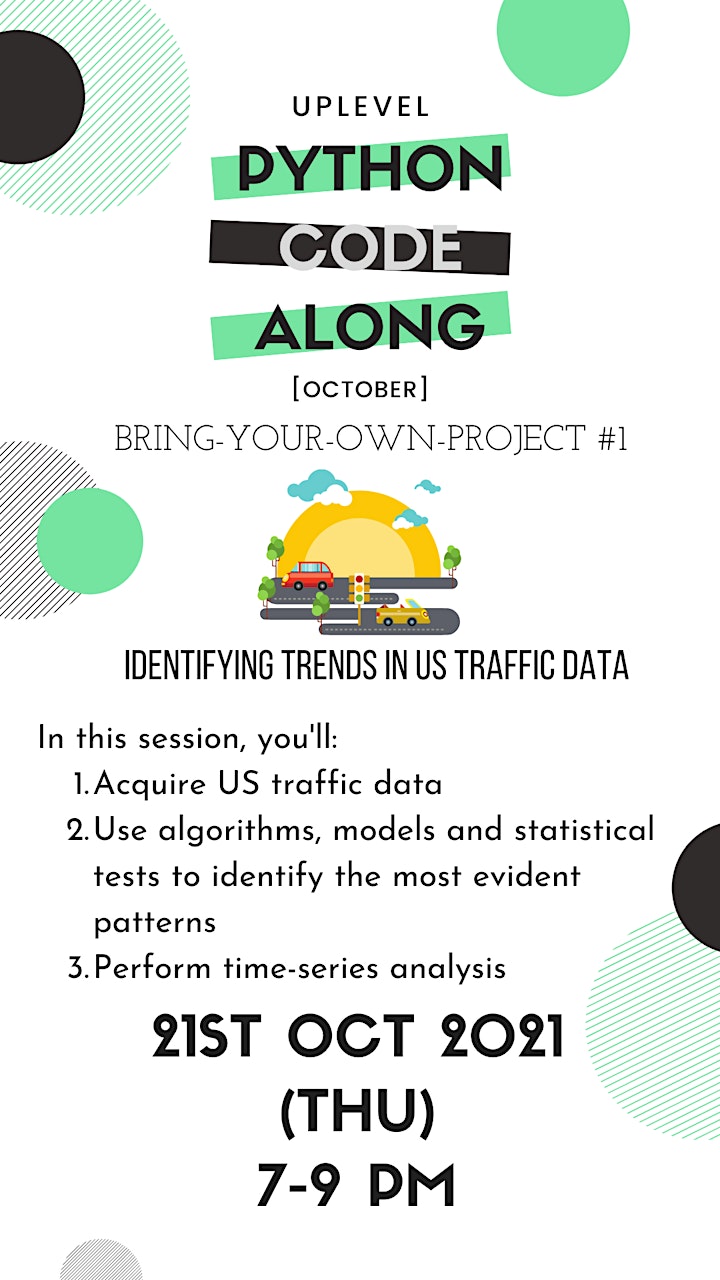 UPLEVEL
PYTHON
CODE
ALONG
[OCTOBER]
BRING-YOUR-OWN-PROJECT #1

IDENTIFYING TRENDS IN US TRAFFIC DATA

In this session, you'll:
1. Acquire US traffic data
2. Use algorithms, models and statistical tests to identify the most evident patterns
3. Perform time-series analysis

21ST OCT 2021
(THU)
7-9 PM